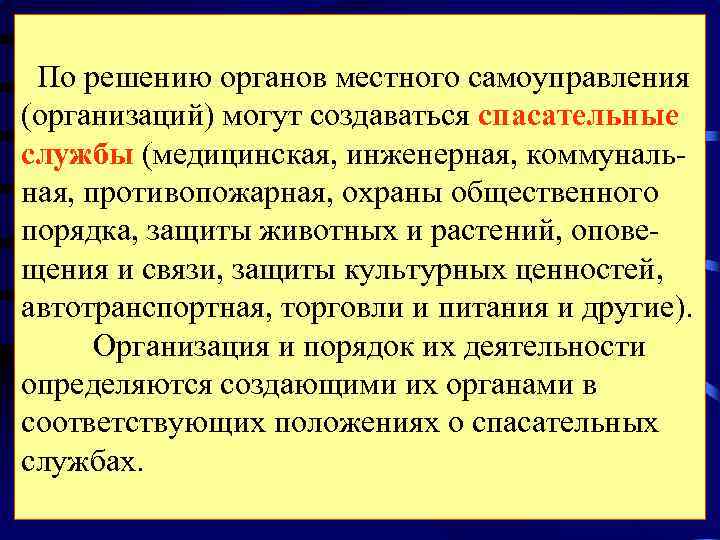 По решению органов местного самоуправления (организаций) могут создаваться спасательные службы (медицинская, инженерная, коммунальная, противопожарная, охраны общественного порядка, защиты животных и растений, оповещения и связи, защиты культурных ценностей, автотранспортная, торговли и питания и другие).

Организация и порядок их деятельности определяются создающими их органами в соответствующих положениях о спасательных службах.